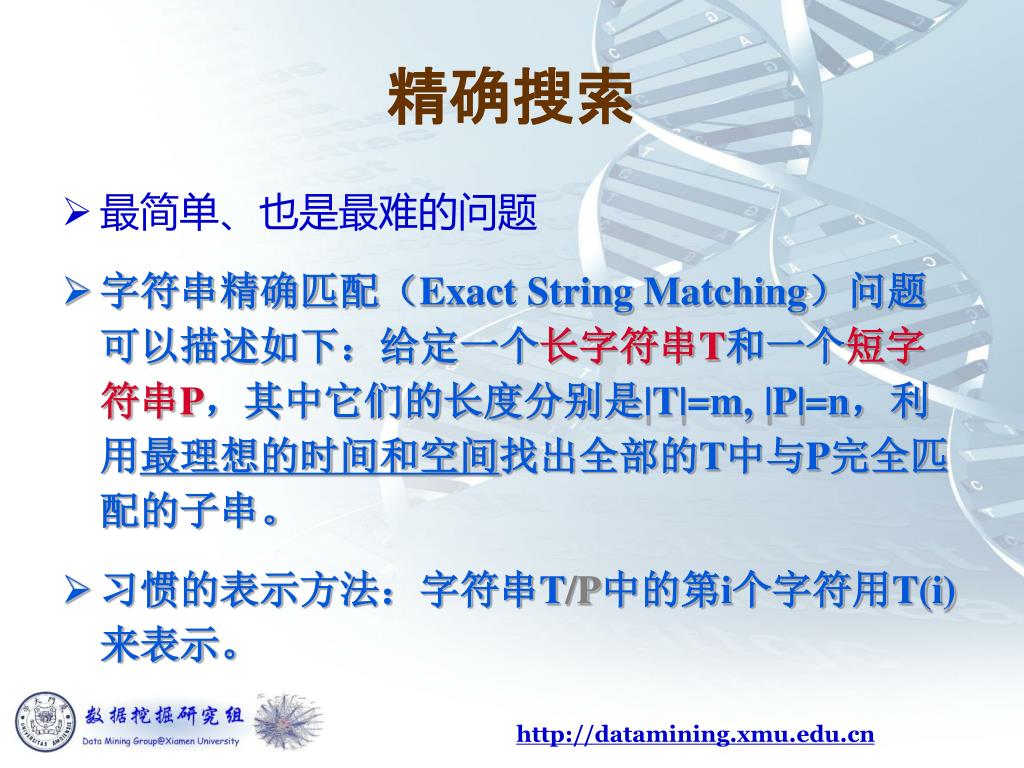 精确搜索

➢ 最简单、也是最难的问题

➢ 字符串精确匹配（Exact String Matching）问题可以描述如下：给定一个长字符串T和一个短字符串P，其中它们的长度分别是|T|=m, |P|=n，利用最理想的时间和空间找出全部的T中与P完全匹配的子串。

➢ 习惯的表示方法：字符串T/P中的第i个字符用T(i)来表示。

数据挖掘研究组
Data Mining Group@Xiamen University

http://datamining.xmu.edu.cn